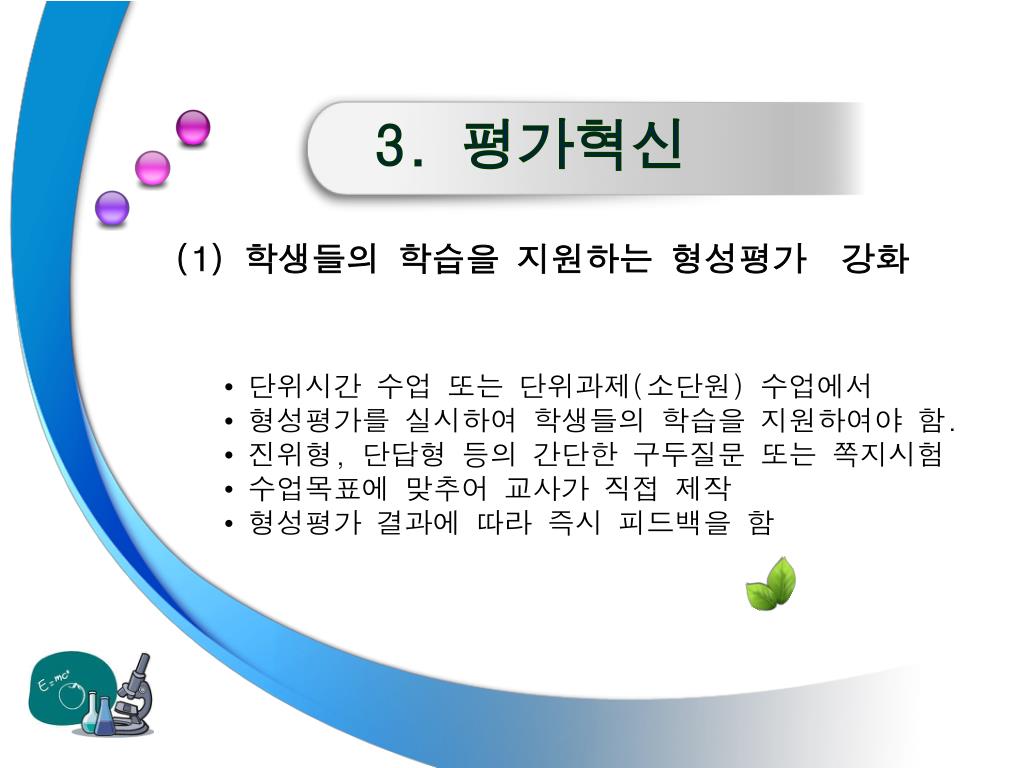 3. 평가혁신

(1) 학생들의 학습을 지원하는 형성평가 강화

• 단위시간 수업 또는 단위과제(소단원) 수업에서
• 형성평가를 실시하여 학생들의 학습을 지원하여야 함.
• 진위형, 단답형 등의 간단한 구두질문 또는 쪽지시험
• 수업목표에 맞추어 교사가 직접 제작
• 형성평가 결과에 따라 즉시 피드백을 함

$E=mc^2$